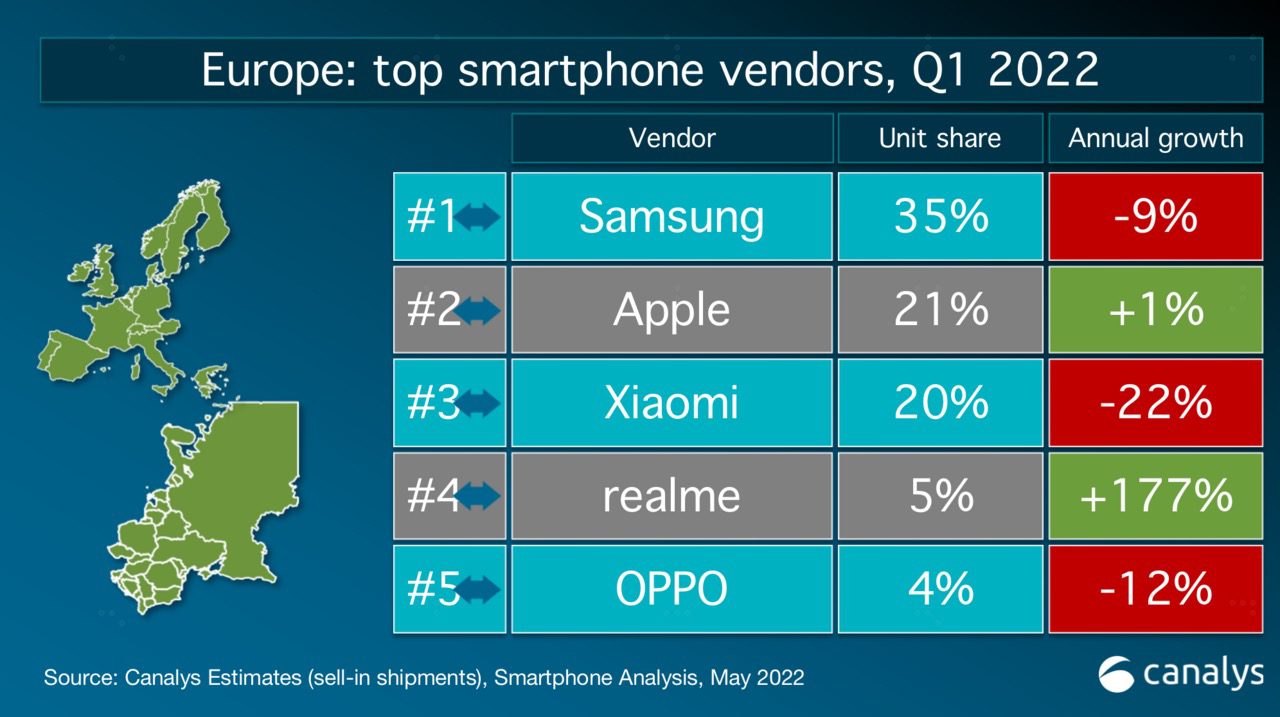 Europe: top smartphone vendors, Q1 2022

| | Vendor | Unit share | Annual growth |
|---|---|---|---|
| #1 | Samsung | 35% | -9% |
| #2 | Apple | 21% | +1% |
| #3 | Xiaomi | 20% | -22% |
| #4 | realme | 5% | +177% |
| #5 | OPPO | 4% | -12% |

Source: Canalys Estimates (sell-in shipments), Smartphone Analysis, May 2022

canalys